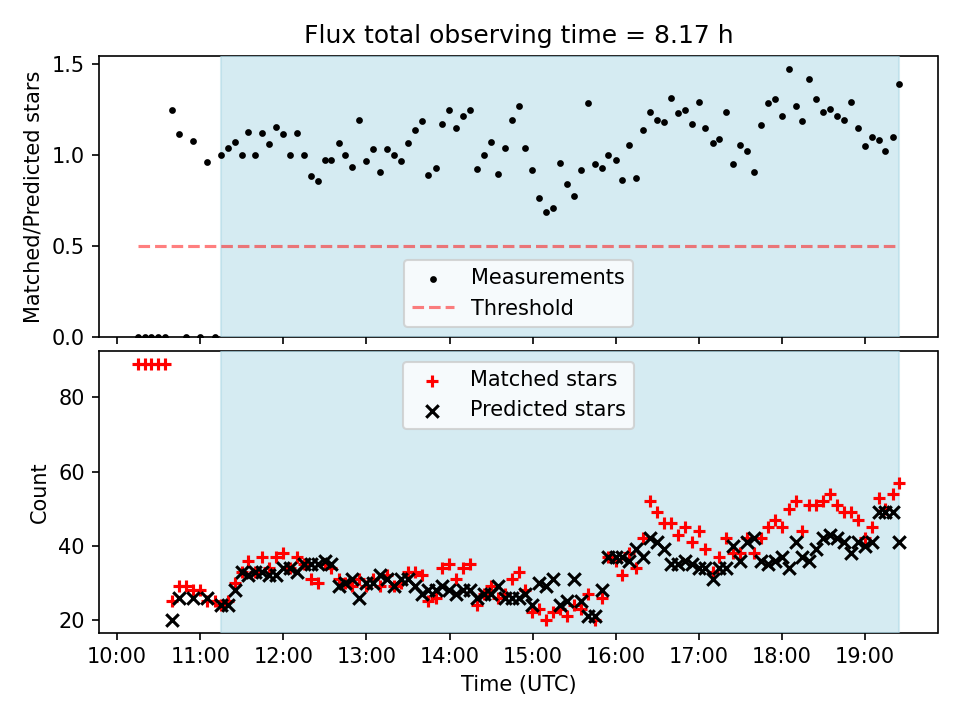 Flux total observing time = 8.17 h

Matched/Predicted stars

1.5
1.0
0.5
0.0

Measurements
Threshold

Count

80
60
40
20

Matched stars
Predicted stars

10:00 11:00 12:00 13:00 14:00 15:00 16:00 17:00 18:00 19:00

Time (UTC)